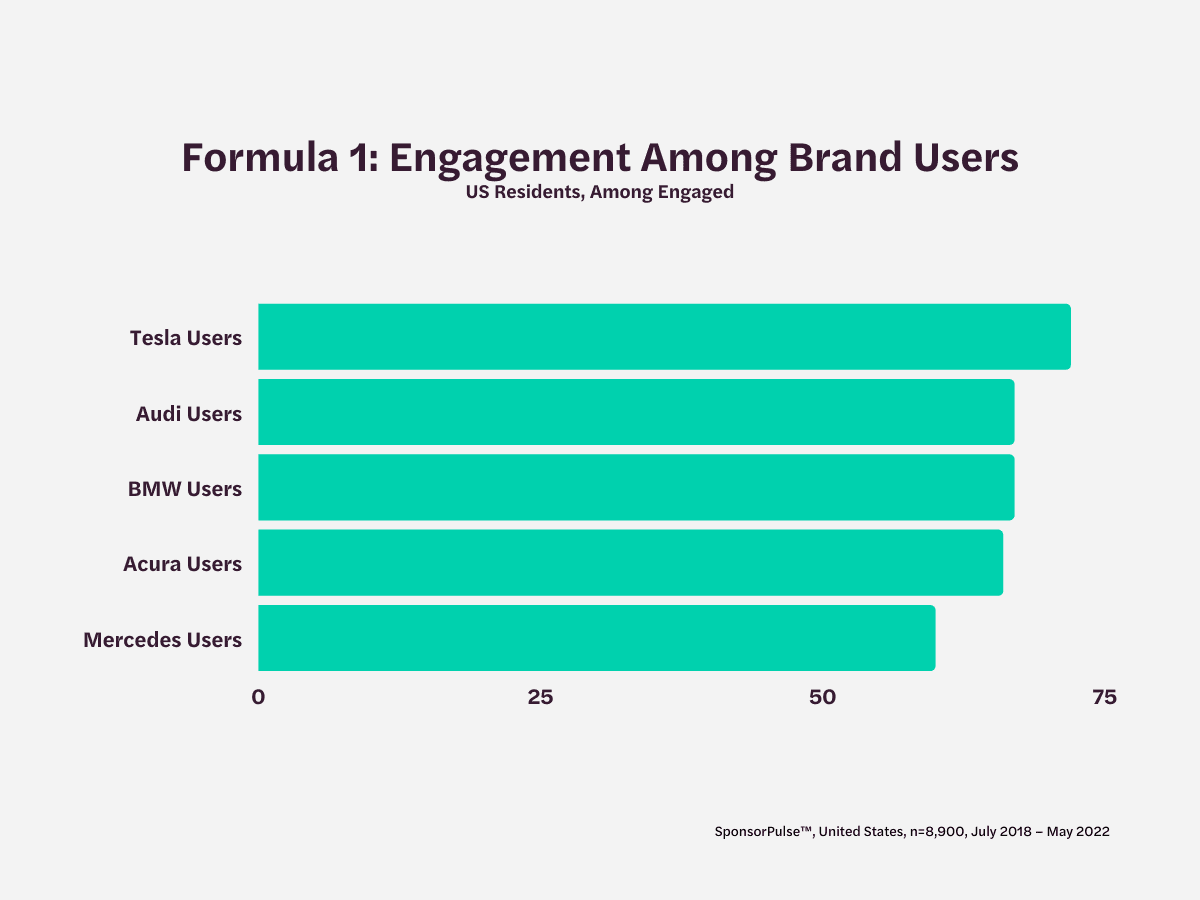 Formula 1: Engagement Among Brand Users
US Residents, Among Engaged

Tesla Users
Audi Users
BMW Users
Acura Users
Mercedes Users

0
25
50
75

SponsorPulse™, United States, n=8,900, July 2018 – May 2022